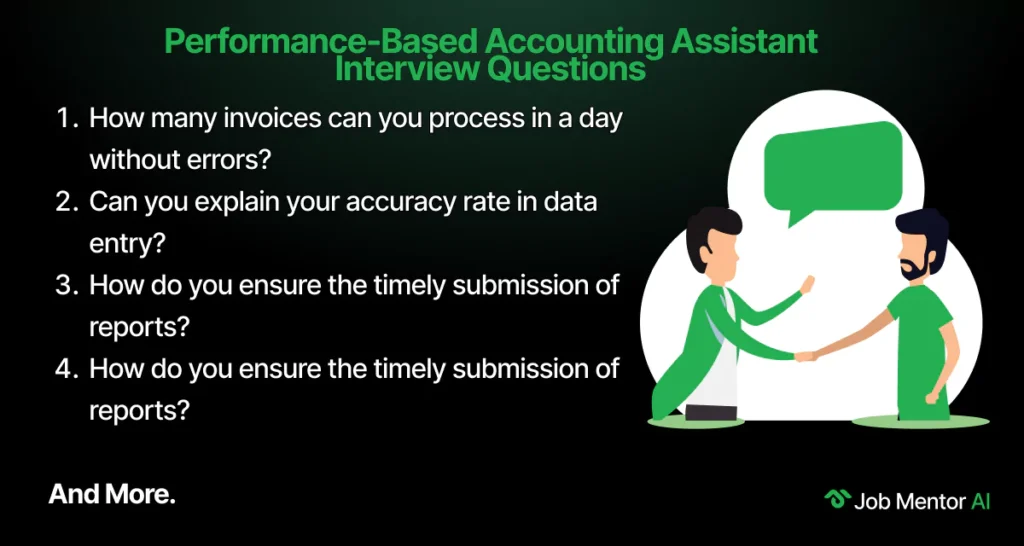 Performance-Based Accounting Assistant Interview Questions

1. How many invoices can you process in a day without errors?
2. Can you explain your accuracy rate in data entry?
3. How do you ensure the timely submission of reports?
4. How do you ensure the timely submission of reports?

And More.

Job Mentor AI